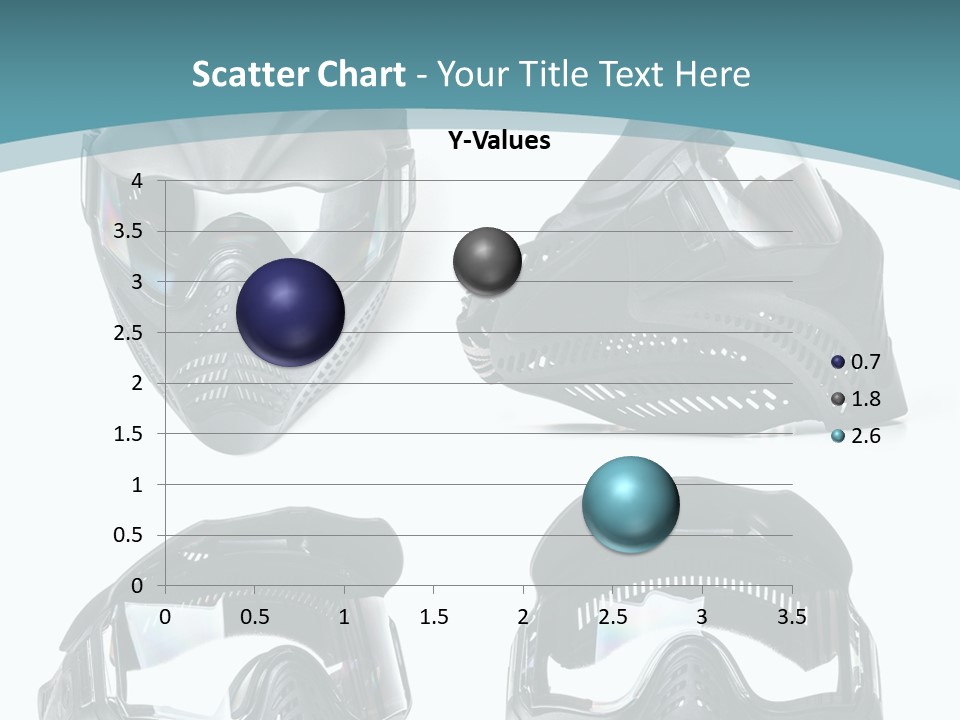 Scatter Chart - Your Title Text Here

Y-Values

4
3.5
3
2.5
2
1.5
1
0.5
0

0 0.5 1 1.5 2 2.5 3 3.5

0.7
1.8
2.6